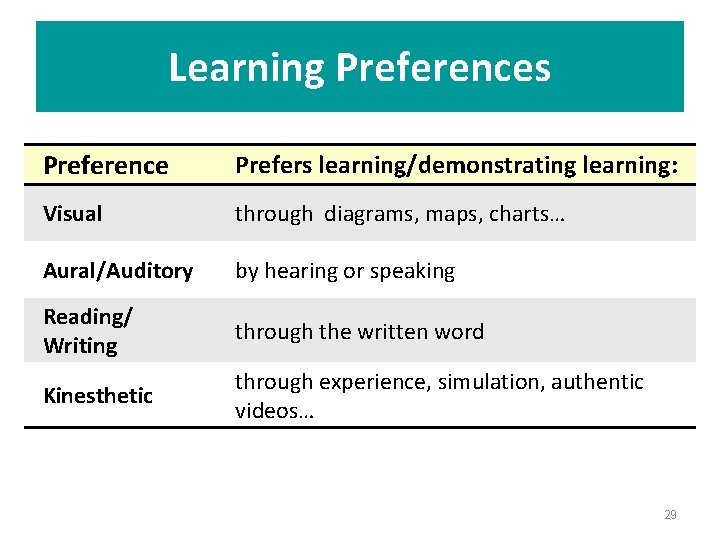 Learning Preferences

| Preference | Prefers learning/demonstrating learning: |
|---|---|
| Visual | through diagrams, maps, charts… |
| Aural/Auditory | by hearing or speaking |
| Reading/ Writing | through the written word |
| Kinesthetic | through experience, simulation, authentic videos… |

29